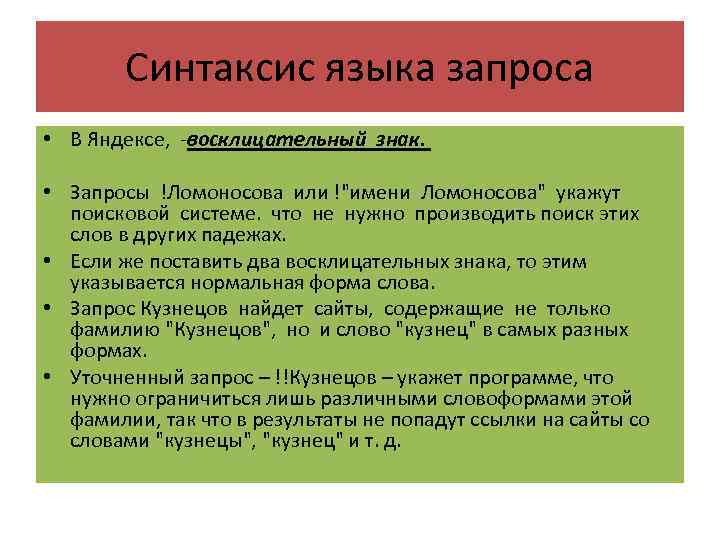 Синтаксис языка запроса

• В Яндексе, -восклицательный знак.

• Запросы !Ломоносова или !"имени Ломоносова" укажут поисковой системе. что не нужно производить поиск этих слов в других падежах.

• Если же поставить два восклицательных знака, то этим указывается нормальная форма слова.

• Запрос Кузнецов найдет сайты, содержащие не только фамилию "Кузнецов", но и слово "кузнец" в самых разных формах.

• Уточненный запрос – !!Кузнецов – укажет программе, что нужно ограничиться лишь различными словоформами этой фамилии, так что в результаты не попадут ссылки на сайты со словами "кузнецы", "кузнец" и т. д.